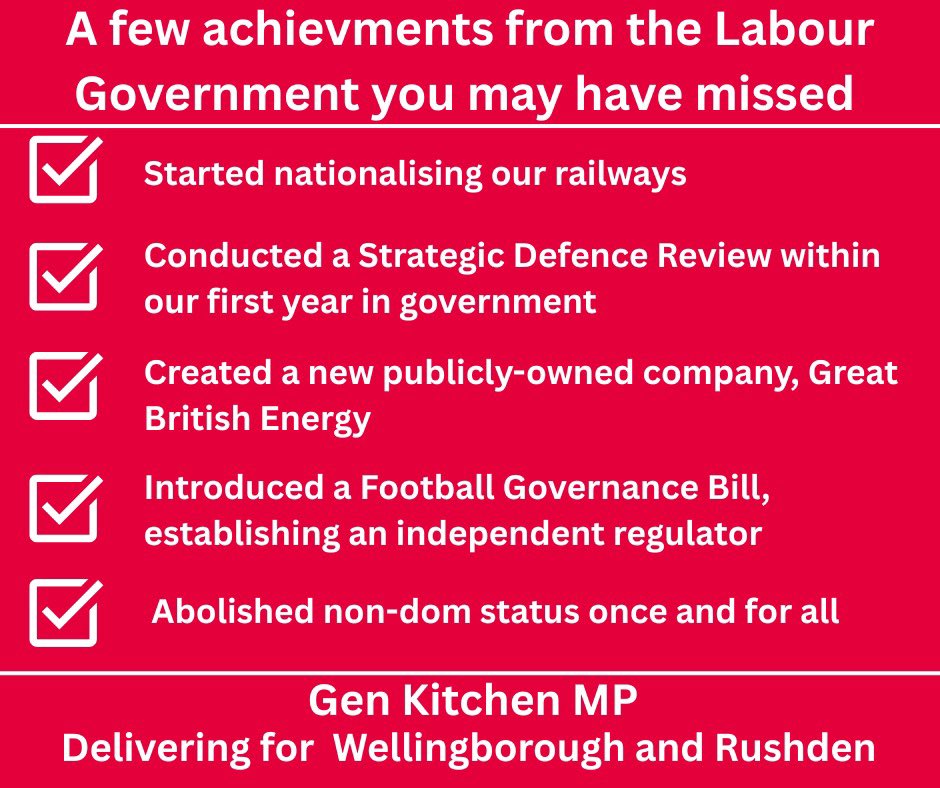 A few achievments from the Labour Government you may have missed

Started nationalising our railways

Conducted a Strategic Defence Review within our first year in government

Created a new publicly-owned company, Great British Energy

Introduced a Football Governance Bill, establishing an independent regulator

Abolished non-dom status once and for all

Gen Kitchen MP
Delivering for Wellingborough and Rushden